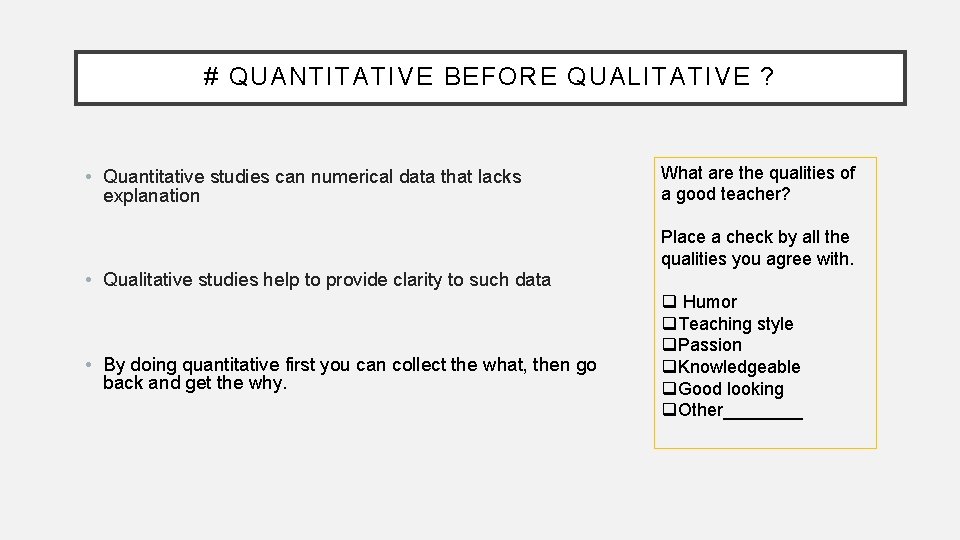 # QUANTITATIVE BEFORE QUALITATIVE ?

• Quantitative studies can numerical data that lacks explanation

• Qualitative studies help to provide clarity to such data

• By doing quantitative first you can collect the what, then go back and get the why.

What are the qualities of a good teacher?

Place a check by all the qualities you agree with.

❑ Humor
❑Teaching style
❑Passion
❑Knowledgeable
❑Good looking
❑Other________